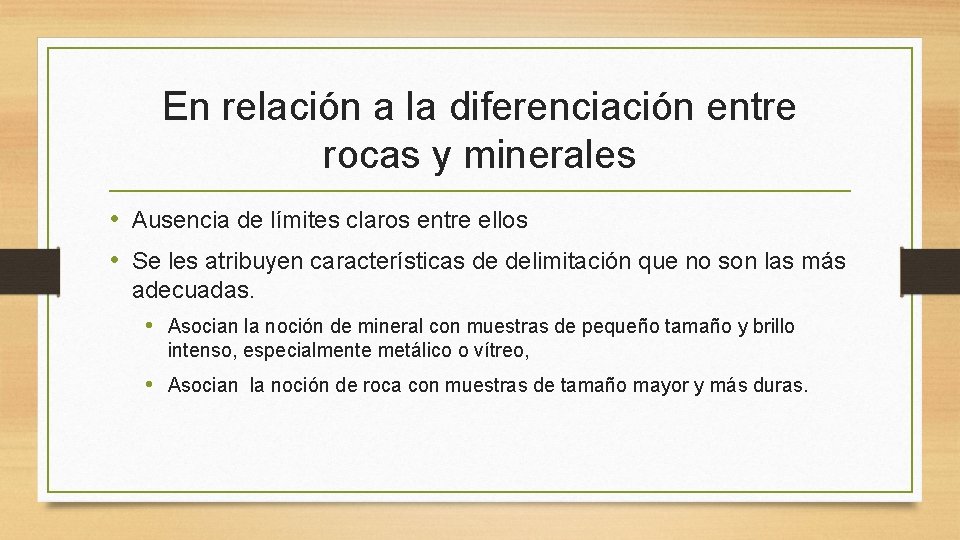 En relación a la diferenciación entre rocas y minerales

• Ausencia de límites claros entre ellos
• Se les atribuyen características de delimitación que no son las más adecuadas.
  • Asocian la noción de mineral con muestras de pequeño tamaño y brillo intenso, especialmente metálico o vítreo,
  • Asocian la noción de roca con muestras de tamaño mayor y más duras.